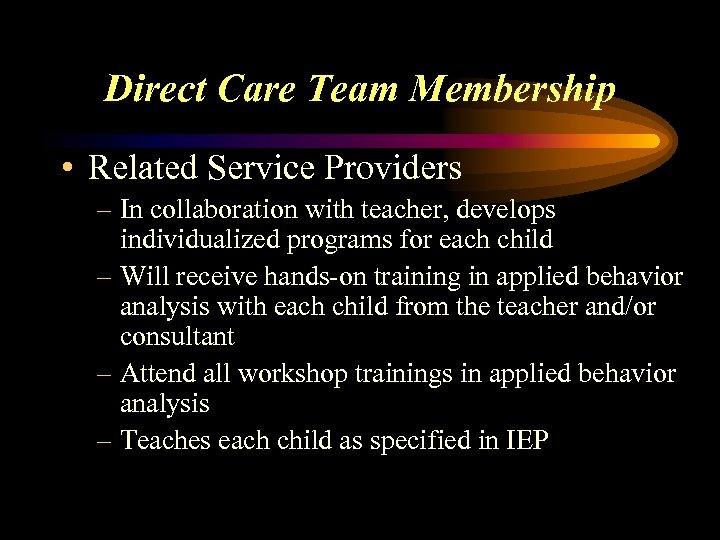 Direct Care Team Membership

• Related Service Providers

– In collaboration with teacher, develops individualized programs for each child

– Will receive hands-on training in applied behavior analysis with each child from the teacher and/or consultant

– Attend all workshop trainings in applied behavior analysis

– Teaches each child as specified in IEP